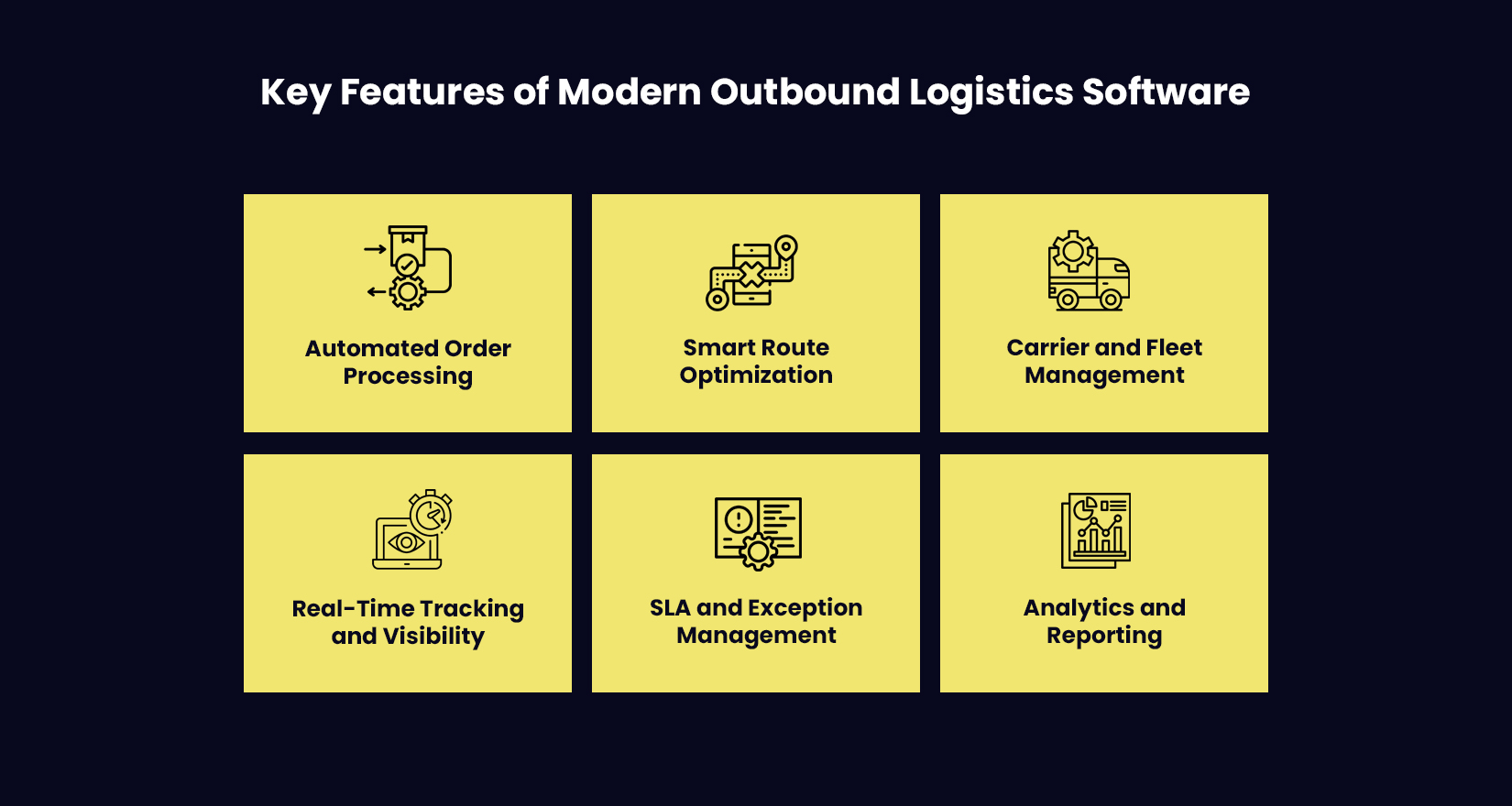 Key Features of Modern Outbound Logistics Software

Automated Order Processing

Smart Route Optimization

Carrier and Fleet Management

Real-Time Tracking and Visibility

SLA and Exception Management

Analytics and Reporting